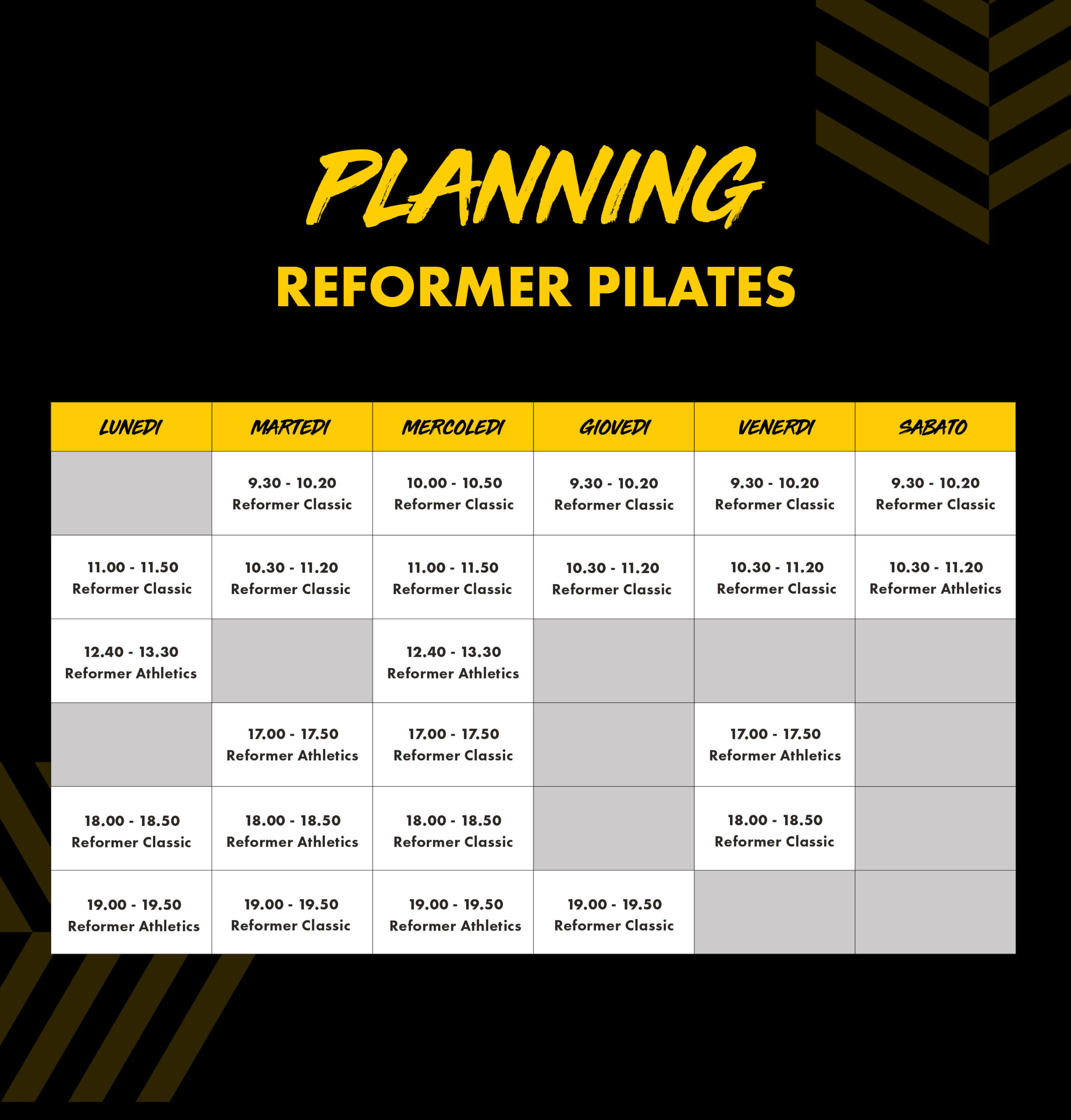 PLANNING

REFORMER PILATES

| LUNEDI | MARTEDI | MERCOLEDI | GIOVEDI | VENERDI | SABATO |
|---|---|---|---|---|---|
| | 9.30 - 10.20 Reformer Classic | 10.00 - 10.50 Reformer Classic | 9.30 - 10.20 Reformer Classic | 9.30 - 10.20 Reformer Classic | 9.30 - 10.20 Reformer Classic |
| 11.00 - 11.50 Reformer Classic | 10.30 - 11.20 Reformer Classic | 11.00 - 11.50 Reformer Classic | 10.30 - 11.20 Reformer Classic | 10.30 - 11.20 Reformer Classic | 10.30 - 11.20 Reformer Athletics |
| 12.40 - 13.30 Reformer Athletics | | 12.40 - 13.30 Reformer Athletics | | | |
| | 17.00 - 17.50 Reformer Athletics | 17.00 - 17.50 Reformer Classic | | 17.00 - 17.50 Reformer Athletics | |
| 18.00 - 18.50 Reformer Classic | 18.00 - 18.50 Reformer Athletics | 18.00 - 18.50 Reformer Classic | | 18.00 - 18.50 Reformer Classic | |
| 19.00 - 19.50 Reformer Athletics | 19.00 - 19.50 Reformer Classic | 19.00 - 19.50 Reformer Athletics | 19.00 - 19.50 Reformer Classic | | |